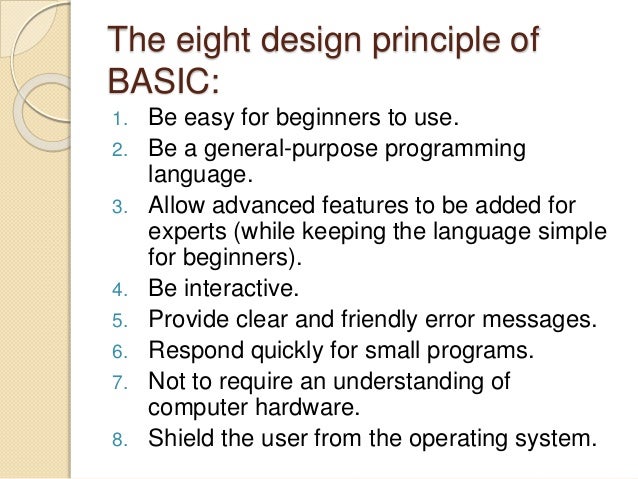 The eight design principle of BASIC:

1. Be easy for beginners to use.
2. Be a general-purpose programming language.
3. Allow advanced features to be added for experts (while keeping the language simple for beginners).
4. Be interactive.
5. Provide clear and friendly error messages.
6. Respond quickly for small programs.
7. Not to require an understanding of computer hardware.
8. Shield the user from the operating system.